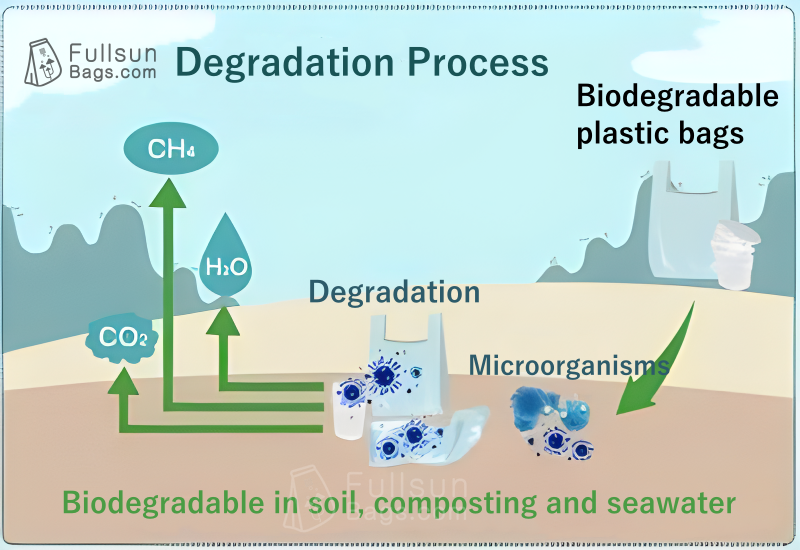 Fullsun Bags.com

Degradation Process

Biodegradable plastic bags

$CH_4$

$H_2O$

$CO_2$

Degradation

Microorganisms

Fullsun Bags.com

Biodegradable in soil, composting and seawater